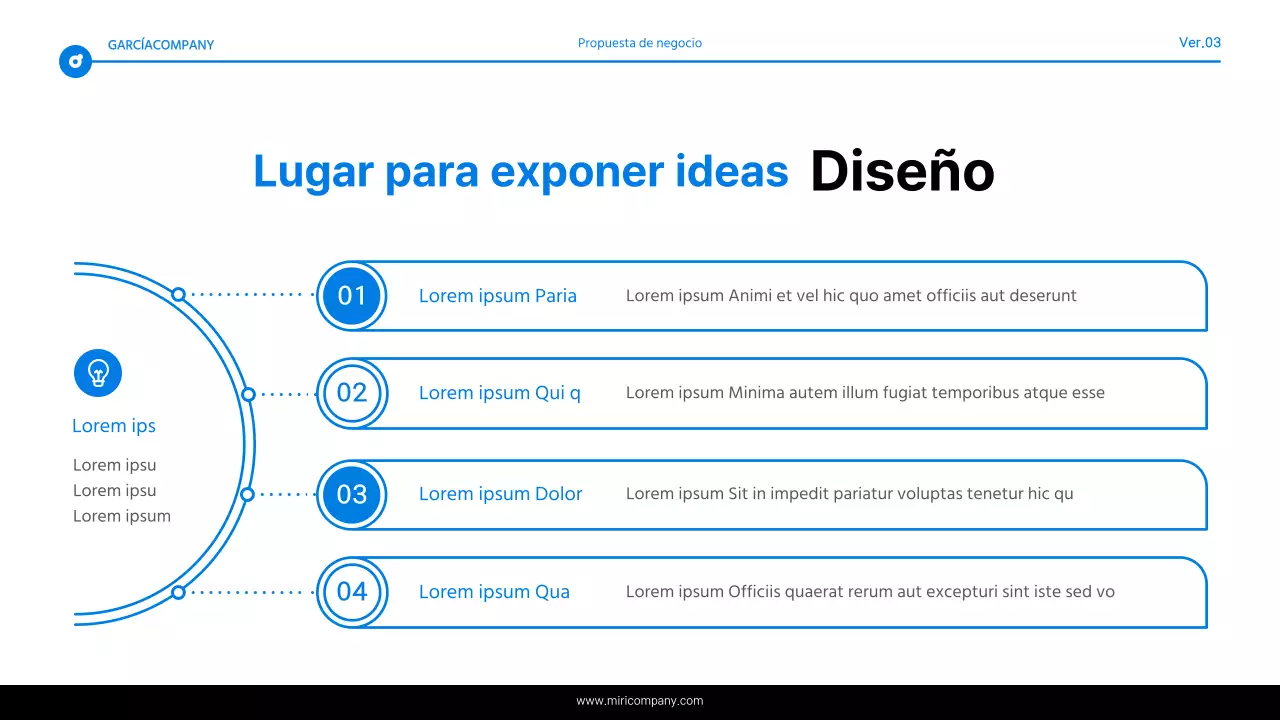 GARCÍACOMPANY

Propuesta de negocio

Ver.03

Lugar para exponer ideas Diseño

Lorem ips

Lorem ipsu
Lorem ipsu
Lorem ipsum

01 Lorem ipsum Paria Lorem ipsum Animi et vel hic quo amet officiis aut deserunt

02 Lorem ipsum Qui q Lorem ipsum Minima autem illum fugiat temporibus atque esse

03 Lorem ipsum Dolor Lorem ipsum Sit in impedit pariatur voluptas tenetur hic qu

04 Lorem ipsum Qua Lorem ipsum Officiis quaerat rerum aut excepturi sint iste sed vo

www.miricompany.com